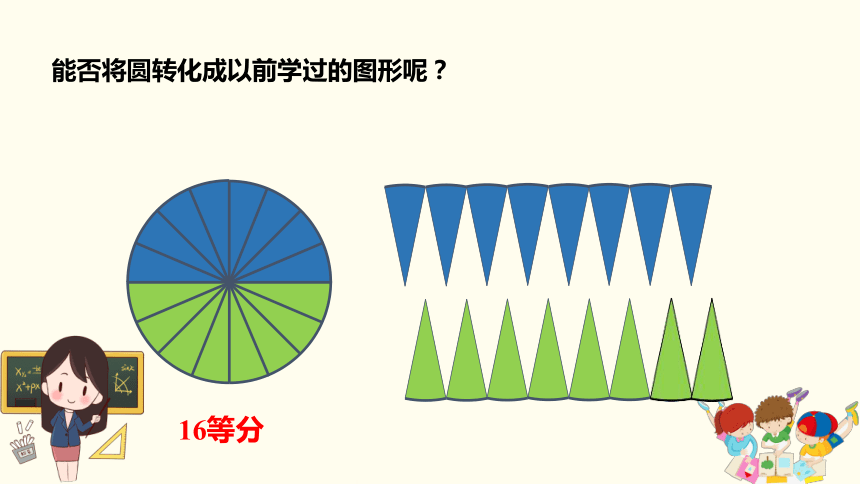 能否将圆转化成以前学过的图形呢？

16等分